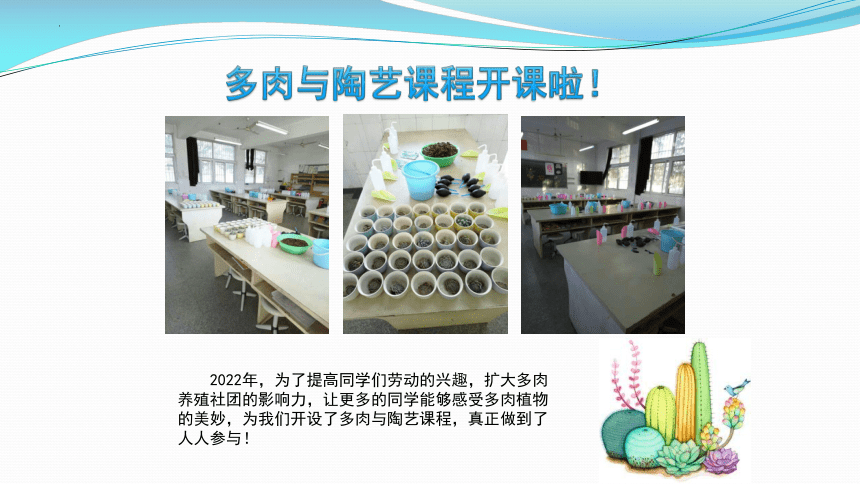 多肉与陶艺课程开课啦！

2022年，为了提高同学们劳动的兴趣，扩大多肉养殖社团的影响力，让更多的同学能够感受多肉植物的美妙，为我们开设了多肉与陶艺课程，真正做到了人人参与！